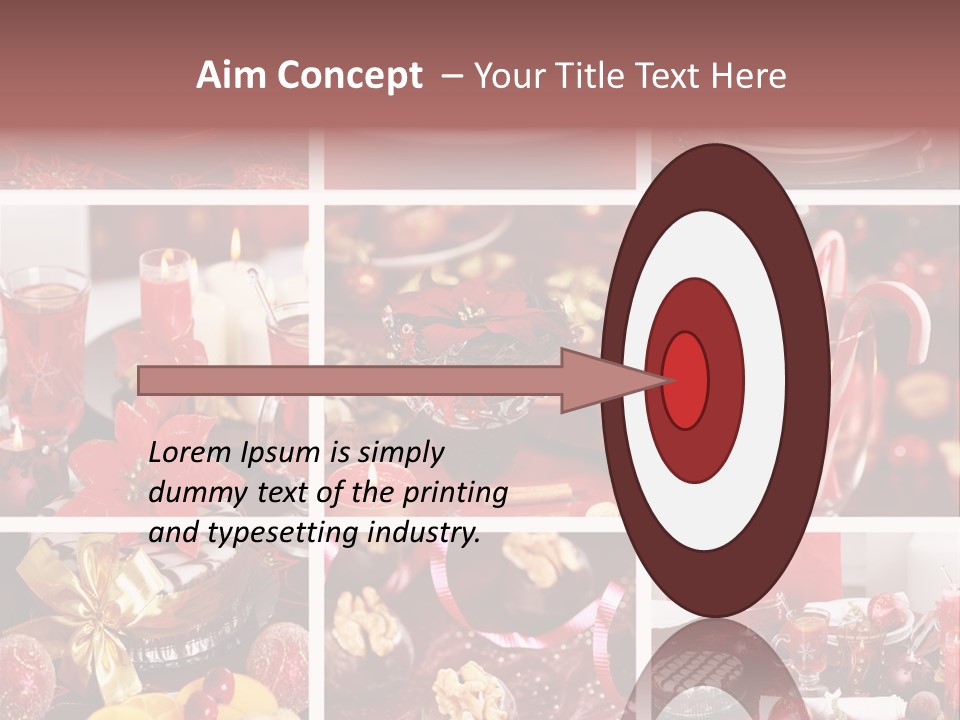 Aim Concept – Your Title Text Here

Lorem Ipsum is simply dummy text of the printing and typesetting industry.